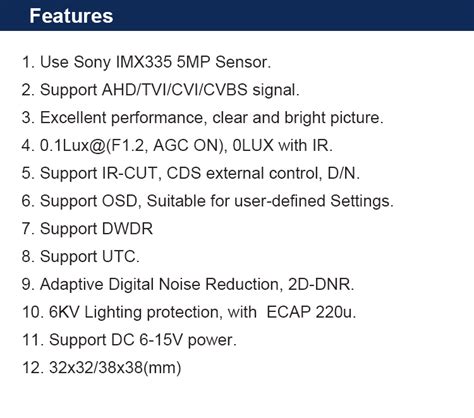 Features

1. Use Sony IMX335 5MP Sensor.
2. Support AHD/TVI/CVI/CVBS signal.
3. Excellent performance, clear and bright picture.
4. 0.1Lux@(F1.2, AGC ON), 0LUX with IR.
5. Support IR-CUT, CDS external control, D/N.
6. Support OSD, Suitable for user-defined Settings.
7. Support DWDR
8. Support UTC.
9. Adaptive Digital Noise Reduction, 2D-DNR.
10. 6KV Lighting protection, with ECAP 220u.
11. Support DC 6-15V power.
12. 32x32/38x38(mm)